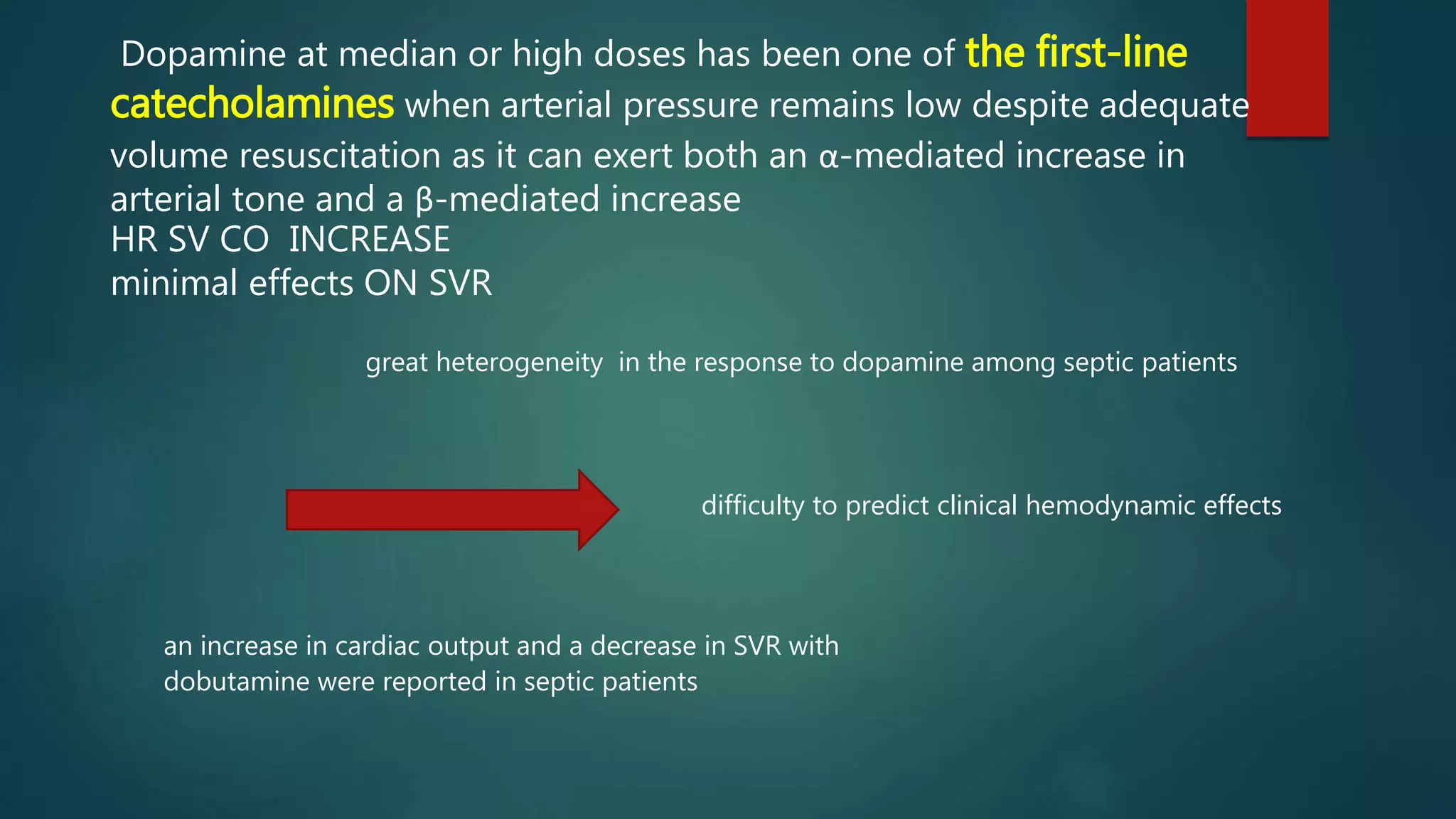 Dopamine at median or high doses has been one of the first-line catecholamines when arterial pressure remains low despite adequate volume resuscitation as it can exert both an α-mediated increase in arterial tone and a β-mediated increase
HR SV CO INCREASE
minimal effects ON SVR

great heterogeneity in the response to dopamine among septic patients

difficulty to predict clinical hemodynamic effects

an increase in cardiac output and a decrease in SVR with dobutamine were reported in septic patients